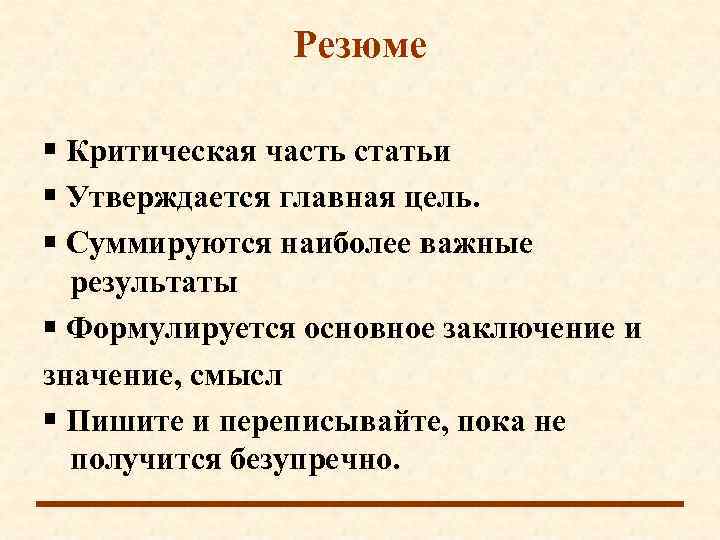 Резюме

▪ Критическая часть статьи

▪ Утверждается главная цель.

▪ Суммируются наиболее важные результаты

▪ Формулируется основное заключение и значение, смысл

▪ Пишите и переписывайте, пока не получится безупречно.